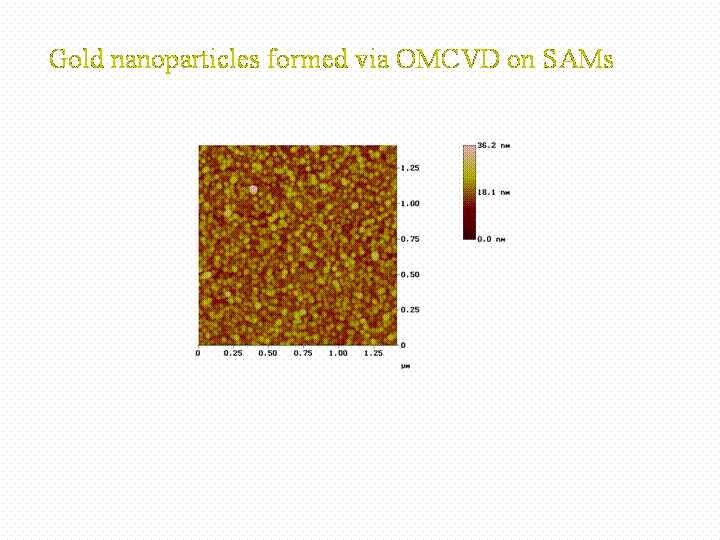 Gold nanoparticles formed via OMCVD on SAMs

1.25
1.00
0.75
0.50
0.25
0

0
0.25
0.50
0.75
1.00
1.25
μm

36.2 nm
18.1 nm
0.0 nm